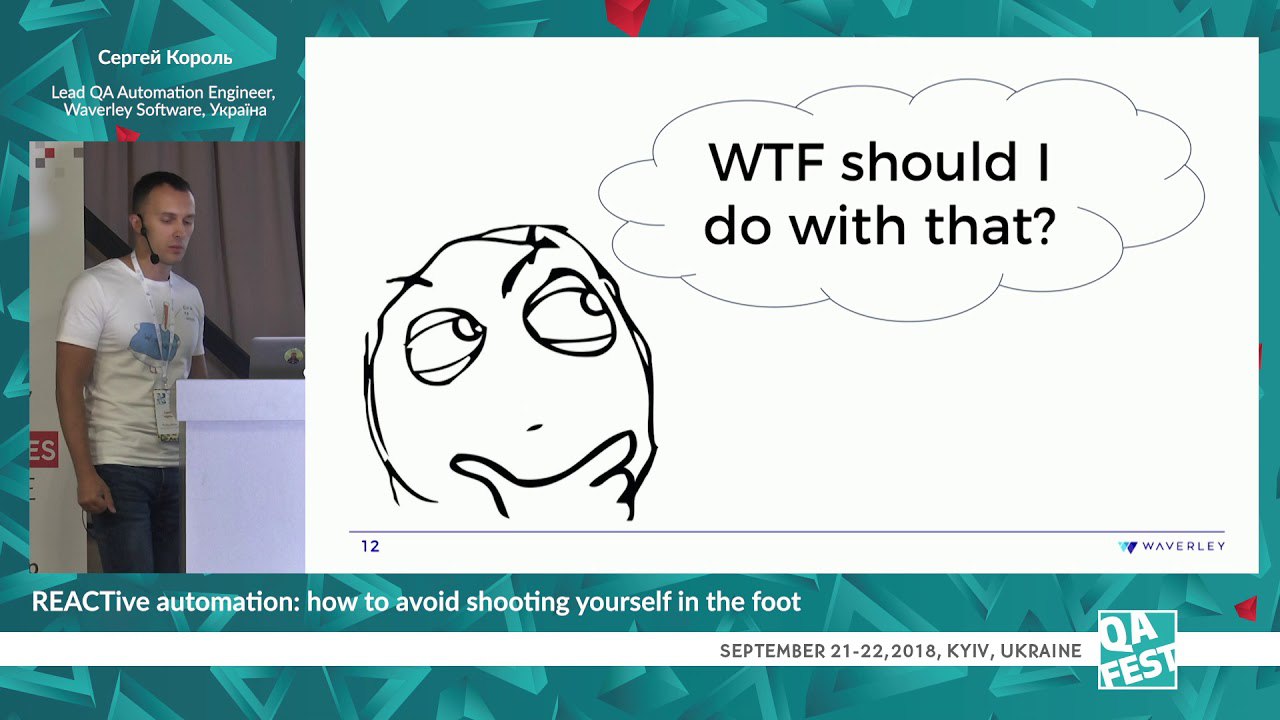 Сергей Король

Lead QA Automation Engineer, Waverley Software, Україна

WTF should I do with that?

12

WAVERLEY

REACTive automation: how to avoid shooting yourself in the foot

SEPTEMBER 21-22, 2018, KYIV, UKRAINE

QA FEST